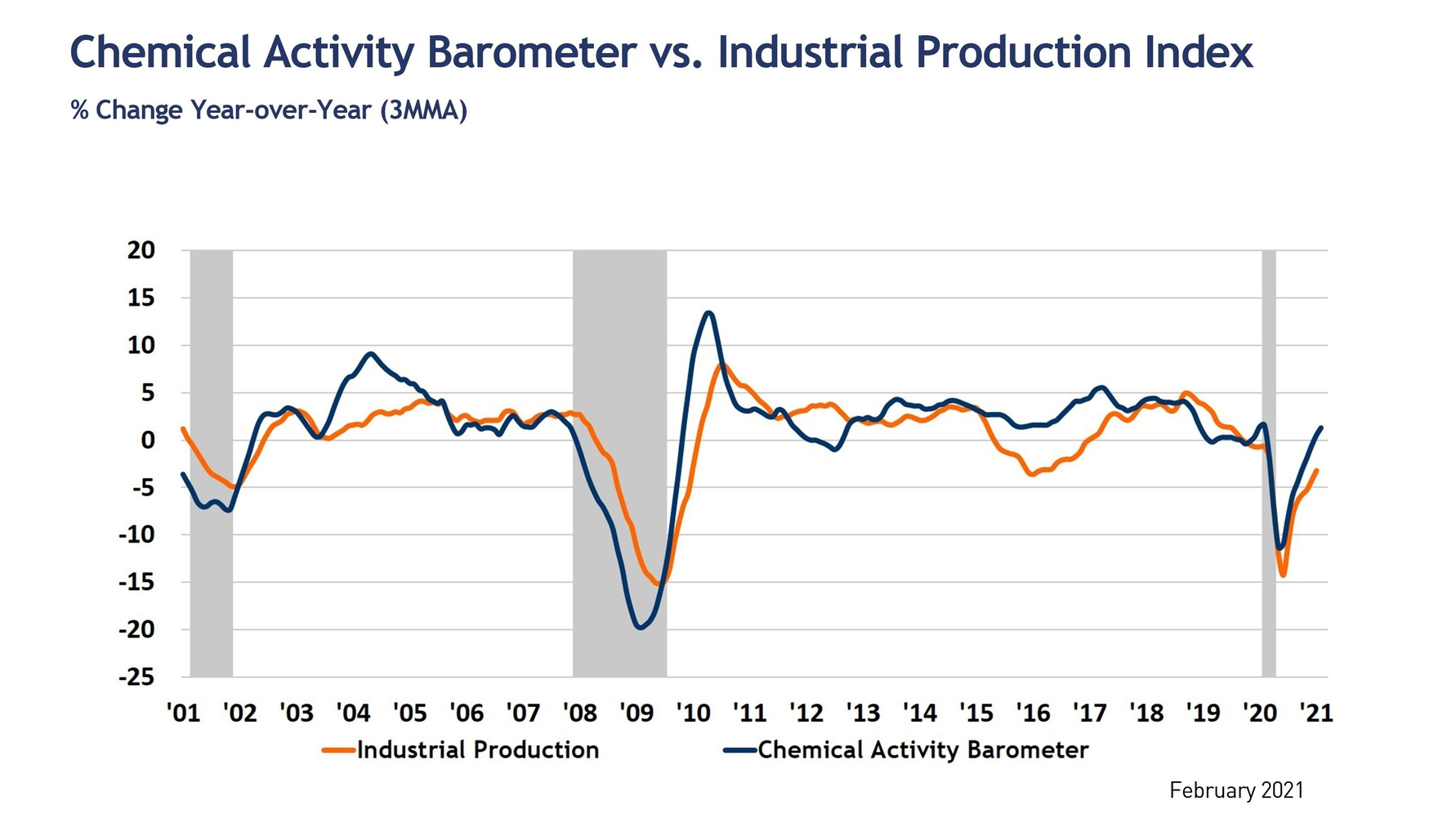 Chemical Activity Barometer vs. Industrial Production Index

% Change Year-over-Year (3MMA)

20
15
10
5
0
-5
-10
-15
-20
-25

'01 '02 '03 '04 '05 '06 '07 '08 '09 '10 '11 '12 '13 '14 '15 '16 '17 '18 '19 '20 '21

Industrial Production
Chemical Activity Barometer

February 2021